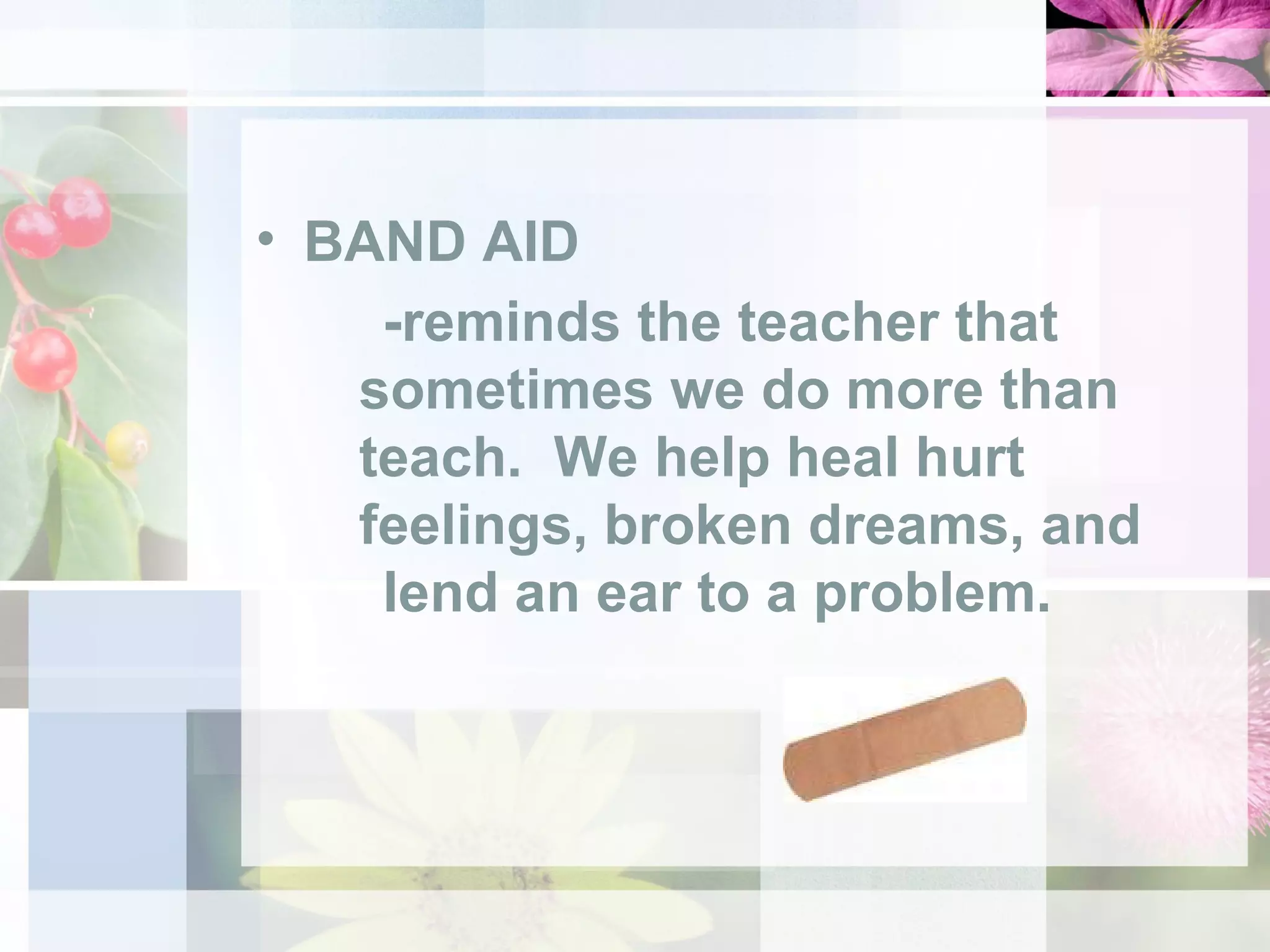 • BAND AID

-reminds the teacher that sometimes we do more than teach. We help heal hurt feelings, broken dreams, and lend an ear to a problem.